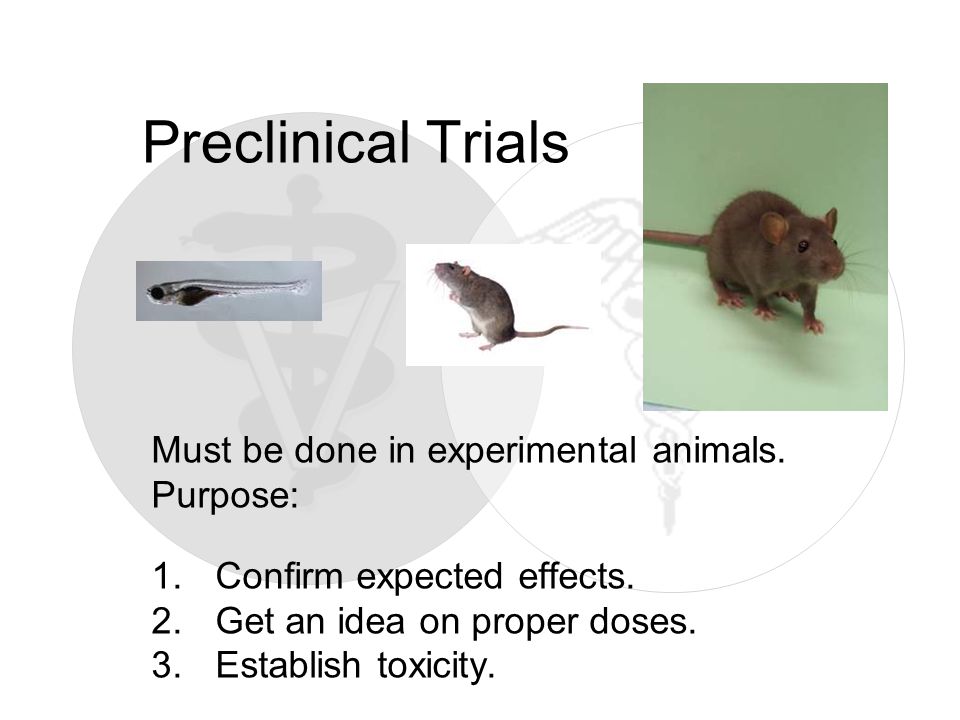 Preclinical Trials

Must be done in experimental animals.
Purpose:

1. Confirm expected effects.
2. Get an idea on proper doses.
3. Establish toxicity.